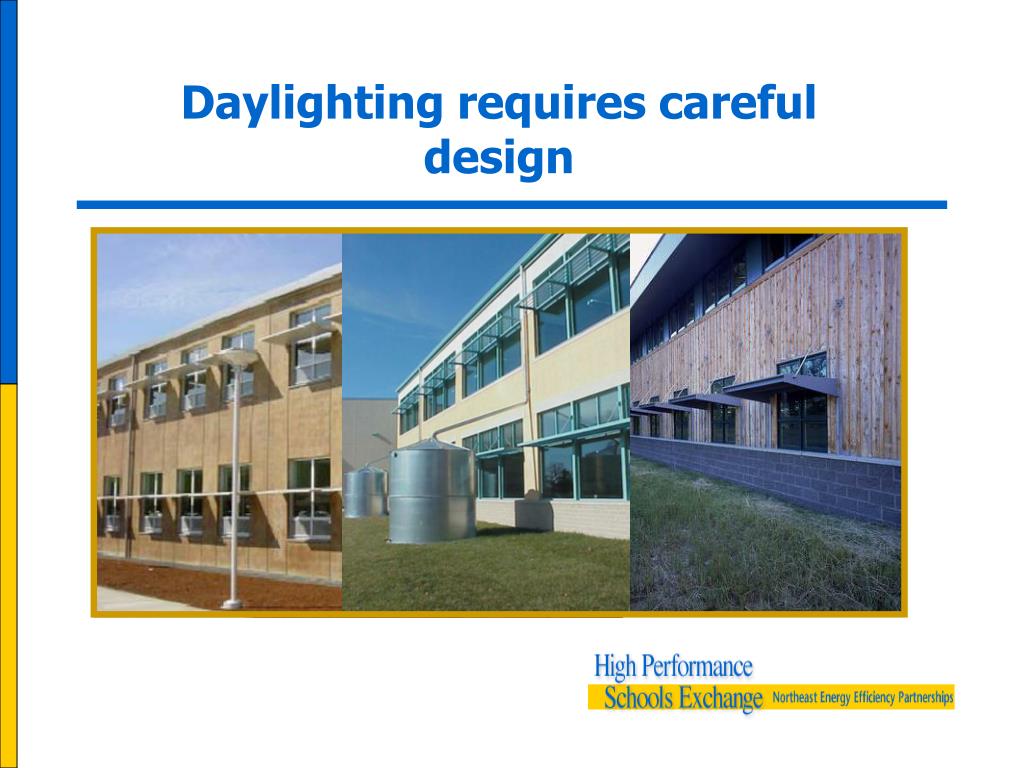 Daylighting requires careful design

High Performance
Schools Exchange Northeast Energy Efficiency Partnerships